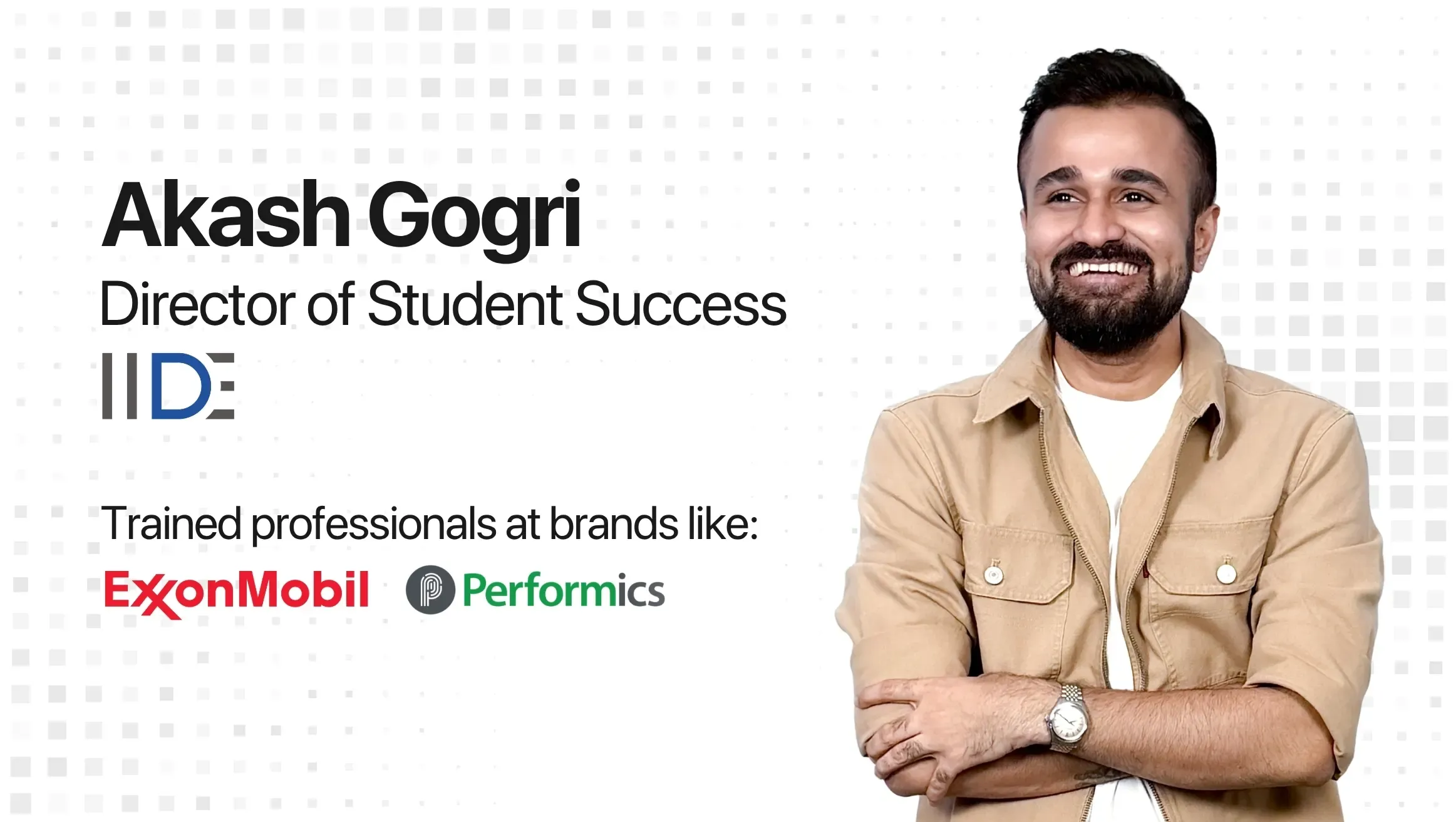 Akash Gogri

Director of Student Success

IIDE

Trained professionals at brands like:

ExxonMobil

Performics